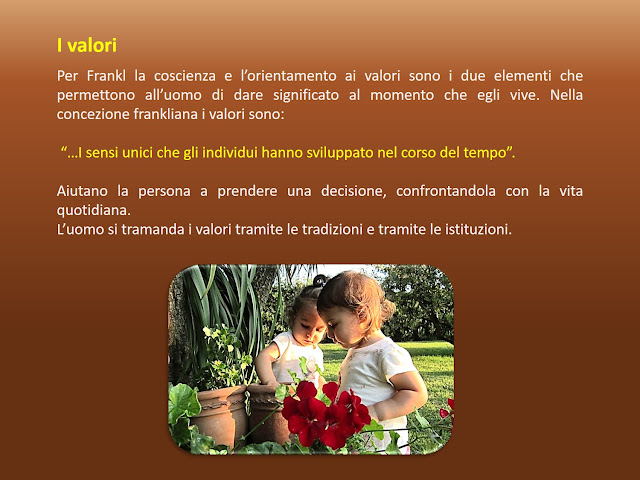 I valori

Per Frankl la coscienza e l'orientamento ai valori sono i due elementi che permettono all'uomo di dare significato al momento che egli vive. Nella concezione frankliana i valori sono:

"…I sensi unici che gli individui hanno sviluppato nel corso del tempo".

Aiutano la persona a prendere una decisione, confrontandola con la vita quotidiana.
L'uomo si tramanda i valori tramite le tradizioni e tramite le istituzioni.